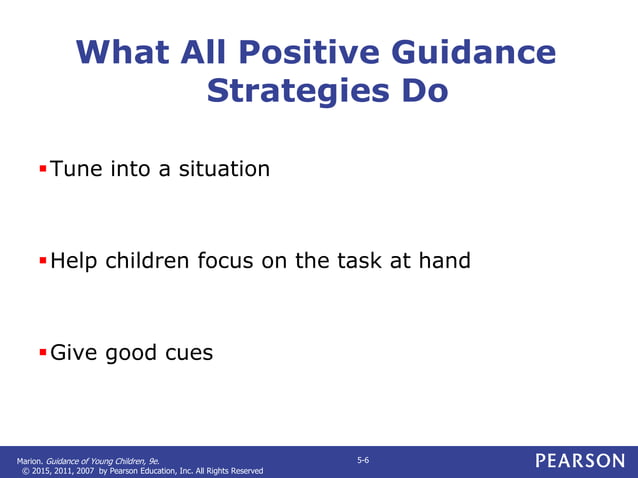 What All Positive Guidance Strategies Do

▪ Tune into a situation

▪ Help children focus on the task at hand

▪ Give good cues

Marion. Guidance of Young Children, 9e.
© 2015, 2011, 2007 by Pearson Education, Inc. All Rights Reserved

5-6

PEARSON